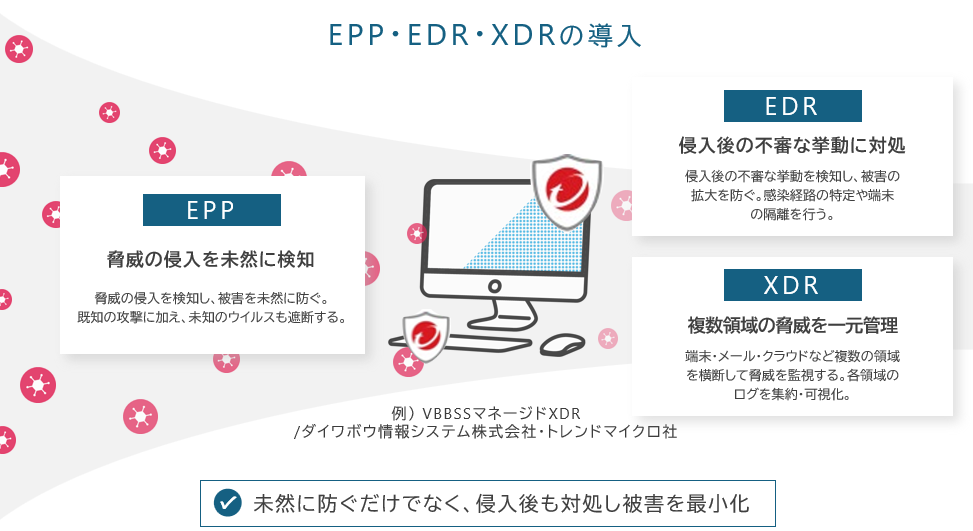 EPP・EDR・XDRの導入

EPP

脅威の侵入を未然に検知

脅威の侵入を検知し、被害を未然に防ぐ。既知の攻撃に加え、未知のウイルスも遮断する。

EDR

侵入後の不審な挙動に対処

侵入後の不審な挙動を検知し、被害の拡大を防ぐ。感染経路の特定や端末の隔離を行う。

XDR

複数領域の脅威を一元管理

端末・メール・クラウドなど複数の領域を横断して脅威を監視する。各領域のログを集約・可視化。

例）VBBSSマネージドXDR
/ダイワボウ情報システム株式会社・トレンドマイクロ社

未然に防ぐだけでなく、侵入後も対処し被害を最小化